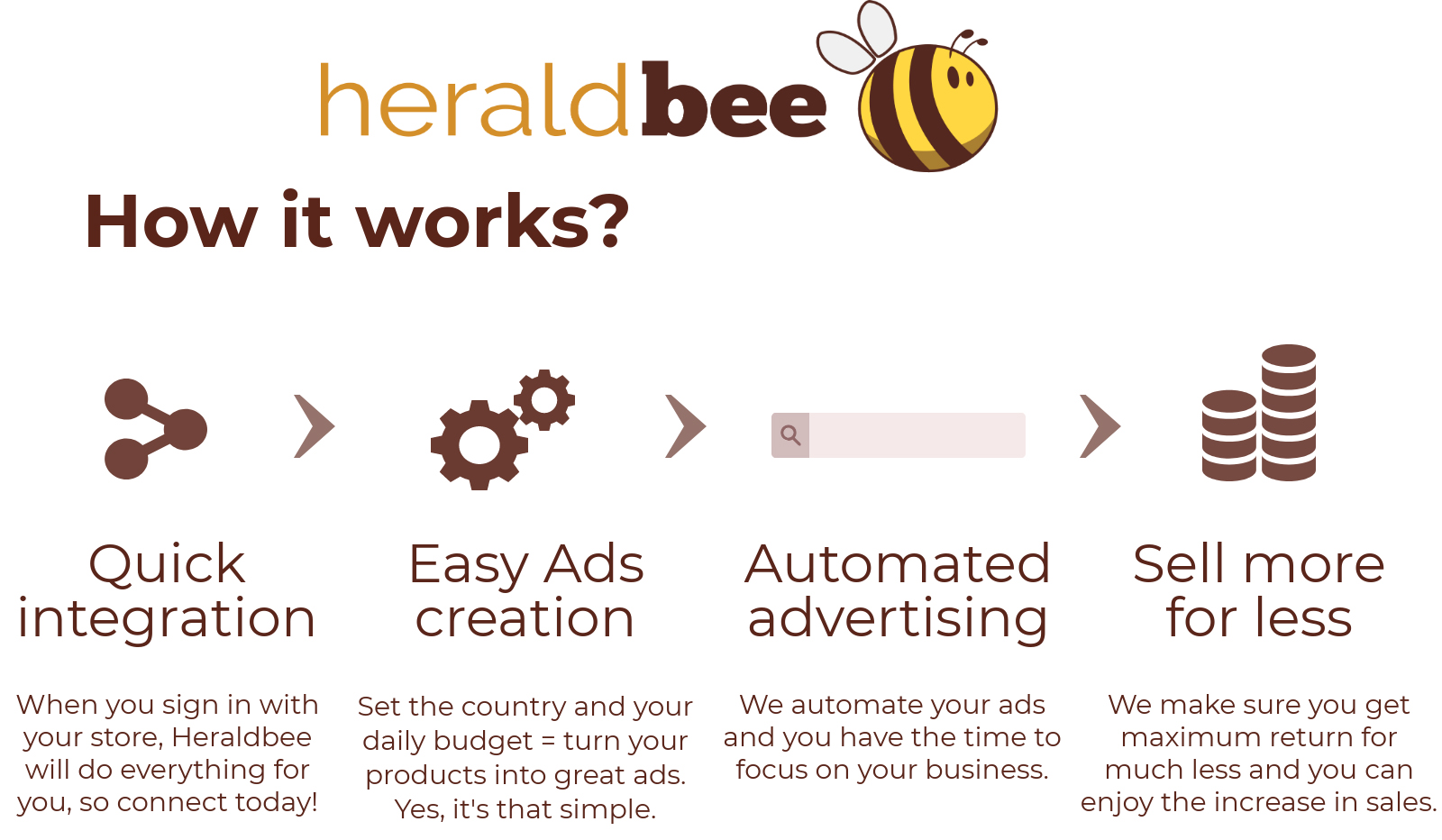 heraldbee

How it works?

Quick integration

When you sign in with your store, Heraldbee will do everything for you, so connect today!

Easy Ads creation

Set the country and your daily budget = turn your products into great ads. Yes, it's that simple.

Automated advertising

We automate your ads and you have the time to focus on your business.

Sell more for less

We make sure you get maximum return for much less and you can enjoy the increase in sales.